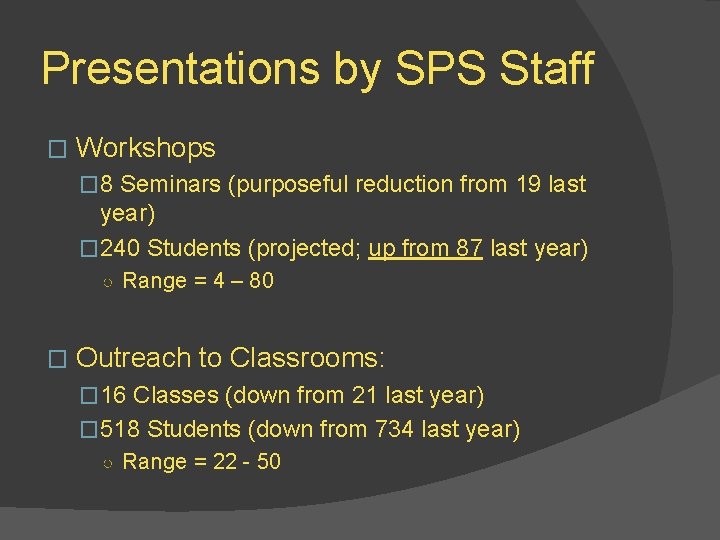 Presentations by SPS Staff

Workshops

8 Seminars (purposeful reduction from 19 last year)

240 Students (projected; up from 87 last year)

Range = 4 – 80

Outreach to Classrooms:

16 Classes (down from 21 last year)

518 Students (down from 734 last year)

Range = 22 - 50